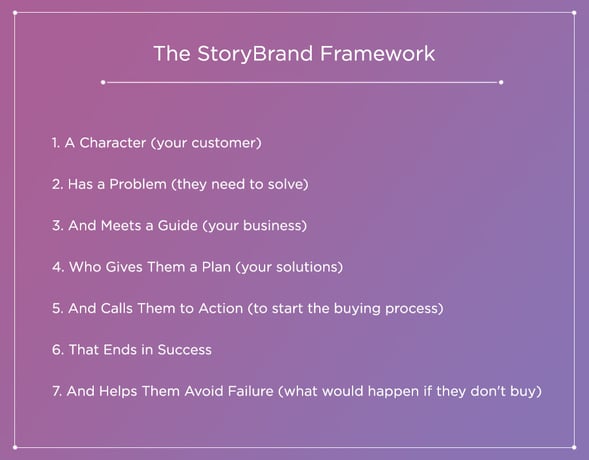 The StoryBrand Framework

1. A Character (your customer)

2. Has a Problem (they need to solve)

3. And Meets a Guide (your business)

4. Who Gives Them a Plan (your solutions)

5. And Calls Them to Action (to start the buying process)

6. That Ends in Success

7. And Helps Them Avoid Failure (what would happen if they don't buy)